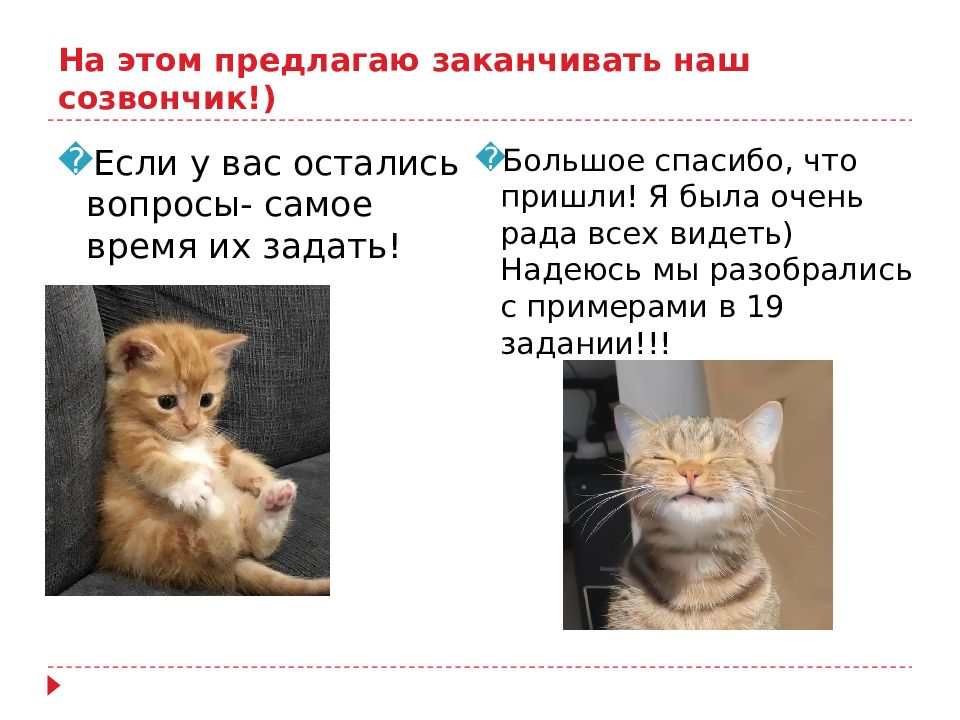 На этом предлагаю заканчивать наш созвончик!)

�Если у вас остались вопросы- самое время их задать!

�Большое спасибо, что пришли! Я была очень рада всех видеть) Надеюсь мы разобрались с примерами в 19 задании!!!